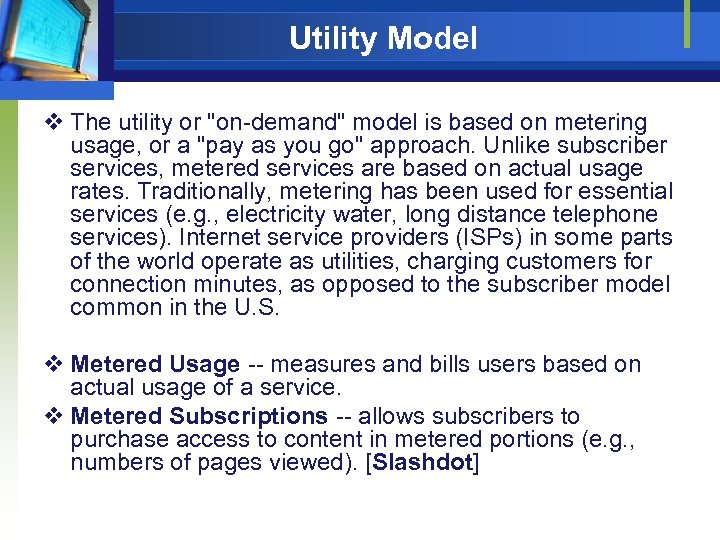 Utility Model

❖ The utility or "on-demand" model is based on metering usage, or a "pay as you go" approach. Unlike subscriber services, metered services are based on actual usage rates. Traditionally, metering has been used for essential services (e.g., electricity water, long distance telephone services). Internet service providers (ISPs) in some parts of the world operate as utilities, charging customers for connection minutes, as opposed to the subscriber model common in the U.S.

❖ Metered Usage -- measures and bills users based on actual usage of a service.

❖ Metered Subscriptions -- allows subscribers to purchase access to content in metered portions (e.g., numbers of pages viewed). [Slashdot]